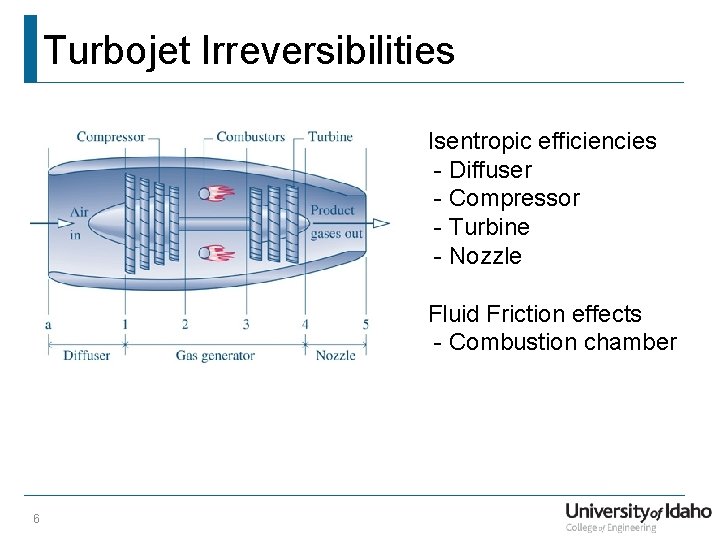 Turbojet Irreversibilities

Compressor
Combustors
Turbine
Air in
Product gases out
a
1
2
3
4
5
Diffuser
Gas generator
Nozzle

Isentropic efficiencies
- Diffuser
- Compressor
- Turbine
- Nozzle

Fluid Friction effects
- Combustion chamber

6

University of Idaho
College of Engineering